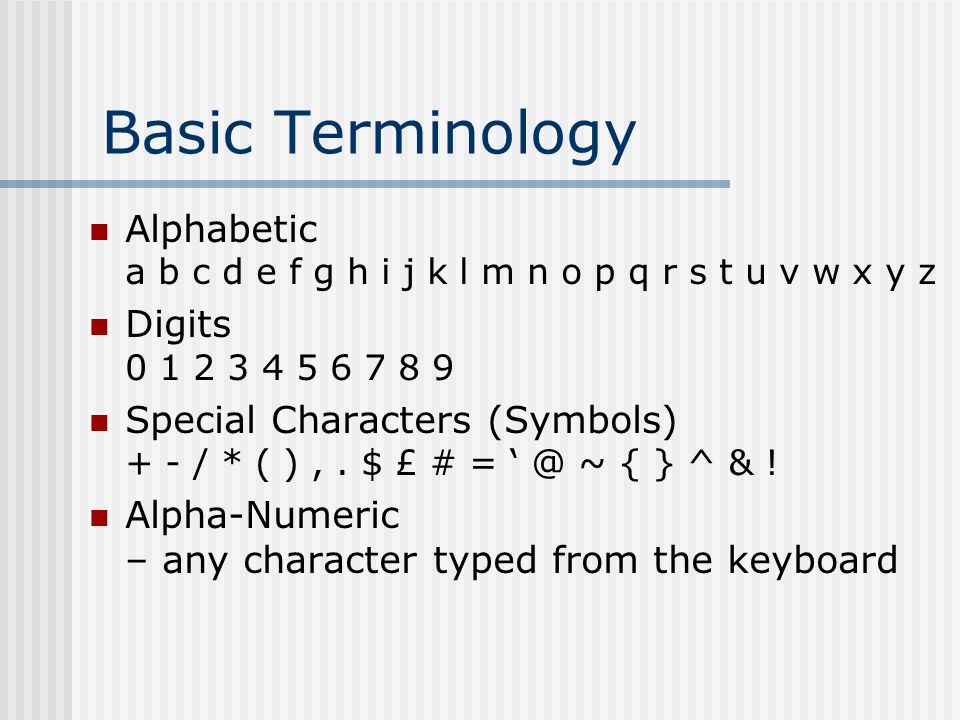 Basic Terminology

Alphabetic
a b c d e f g h i j k l m n o p q r s t u v w x y z

Digits
0 1 2 3 4 5 6 7 8 9

Special Characters (Symbols)
+ - / * ( ) , . $ £ # = ‘ @ ~ { } ^ & !

Alpha-Numeric
– any character typed from the keyboard